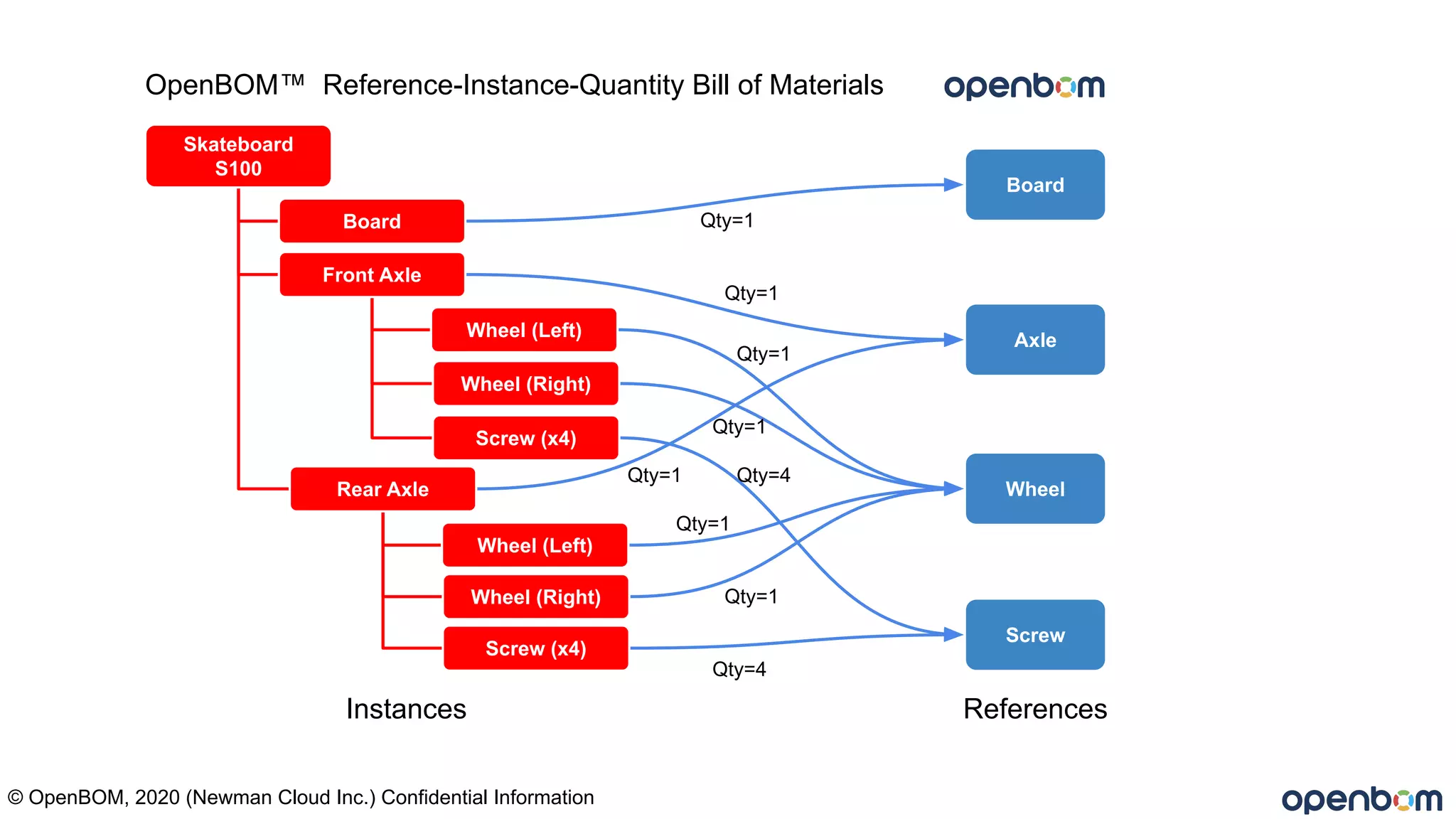 OpenBOM™ Reference-Instance-Quantity Bill of Materials

openbom

Skateboard S100

Board

Front Axle

Wheel (Left)

Wheel (Right)

Screw (x4)

Rear Axle

Wheel (Left)

Wheel (Right)

Screw (x4)

Qty=1

Qty=1

Qty=1

Qty=1

Qty=1

Qty=4

Qty=1

Qty=1

Qty=4

Board

Axle

Wheel

Screw

Instances

References

© OpenBOM, 2020 (Newman Cloud Inc.) Confidential Information

openbom